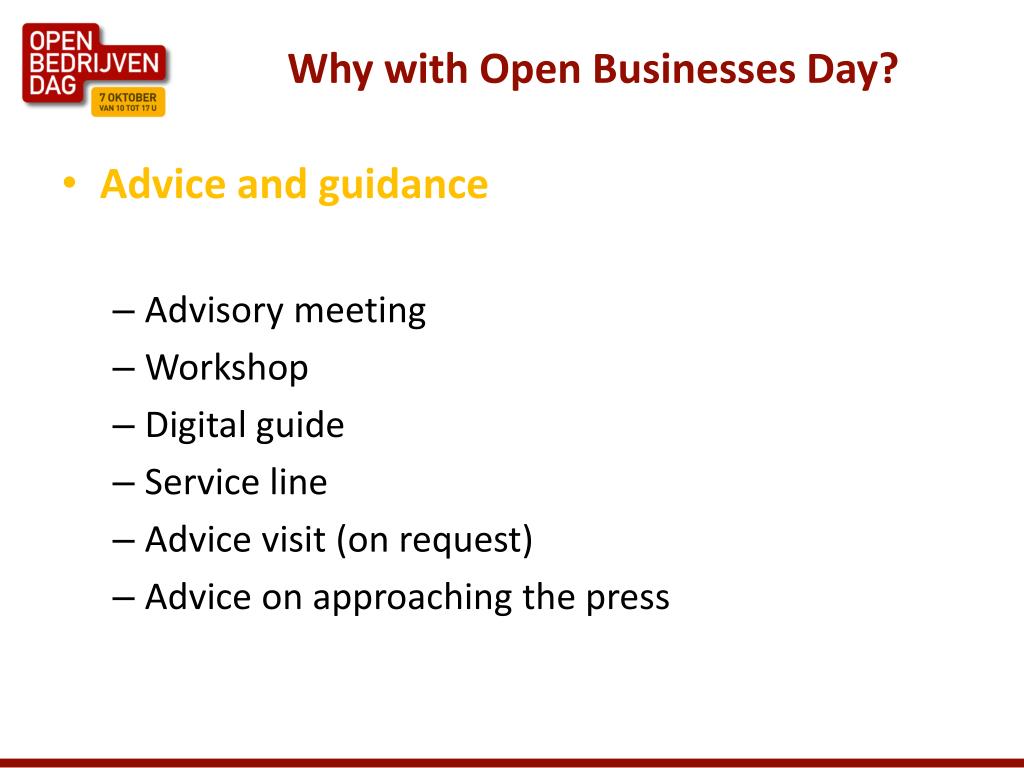 OPEN BEDRIJVEN DAG
7 OKTOBER
VAN 10 TOT 17 U

Why with Open Businesses Day?

• Advice and guidance

– Advisory meeting
– Workshop
– Digital guide
– Service line
– Advice visit (on request)
– Advice on approaching the press